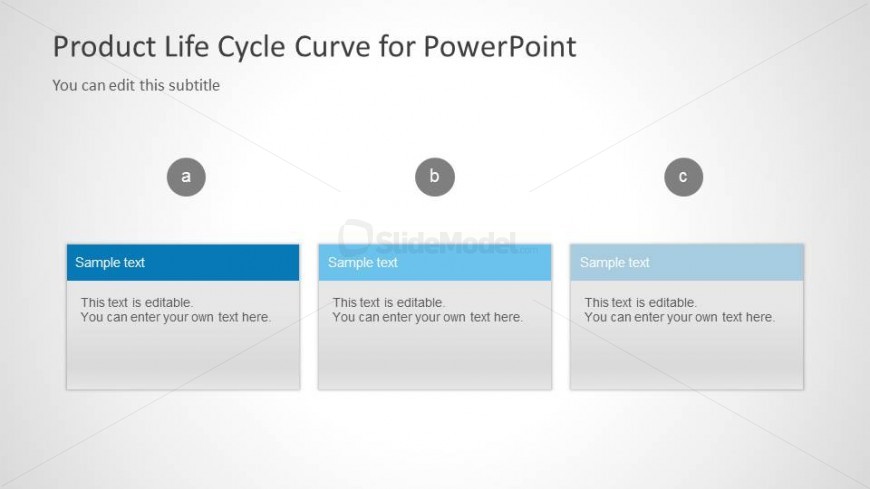 Product Life Cycle Curve for PowerPoint

You can edit this subtitle

a

b

c

SlideModel.com

Sample text

This text is editable.
You can enter your own text here.

Sample text

This text is editable.
You can enter your own text here.

Sample text

This text is editable.
You can enter your own text here.